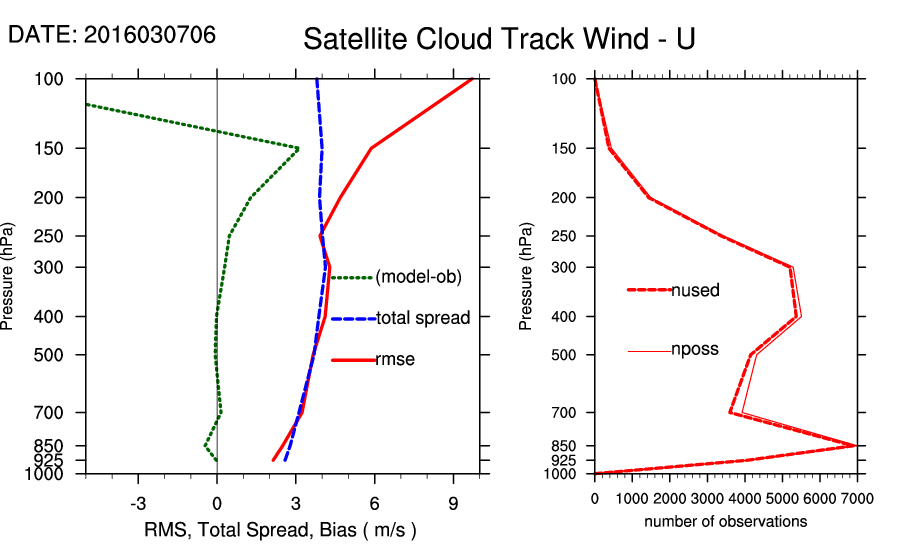 DATE: 2016030706

Satellite Cloud Track Wind - U

Pressure (hPa)

100
150
200
250
300
400
500
700
850
925
1000

(model-ob)
total spread
rmse

-3
0
3
6
9

RMS, Total Spread, Bias ( m/s )

Pressure (hPa)

100
150
200
250
300
400
500
700
850
925
1000

nused
nposs

0
1000
2000
3000
4000
5000
6000
7000

number of observations